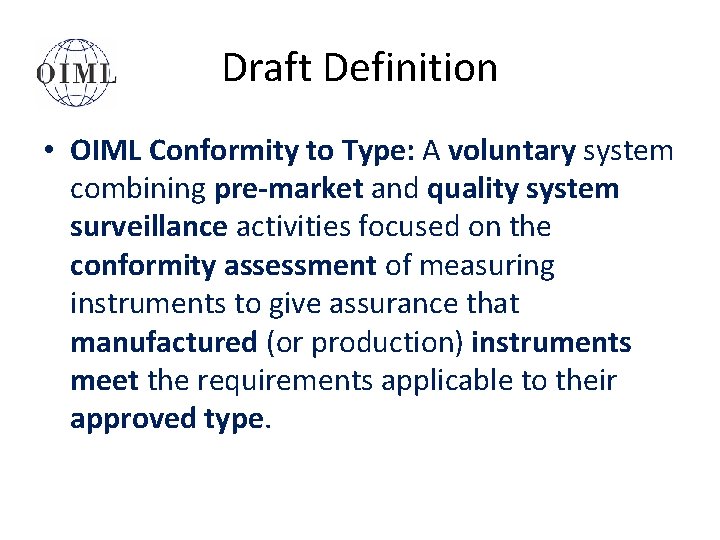 OIML

Draft Definition

• OIML Conformity to Type: A voluntary system combining pre-market and quality system surveillance activities focused on the conformity assessment of measuring instruments to give assurance that manufactured (or production) instruments meet the requirements applicable to their approved type.